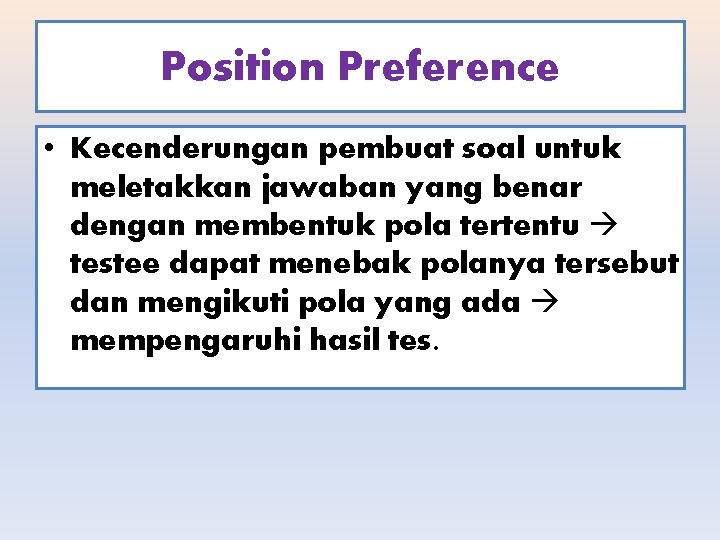 Position Preference

• Kecenderungan pembuat soal untuk meletakkan jawaban yang benar dengan membentuk pola tertentu → testee dapat menebak polanya tersebut dan mengikuti pola yang ada → mempengaruhi hasil tes.